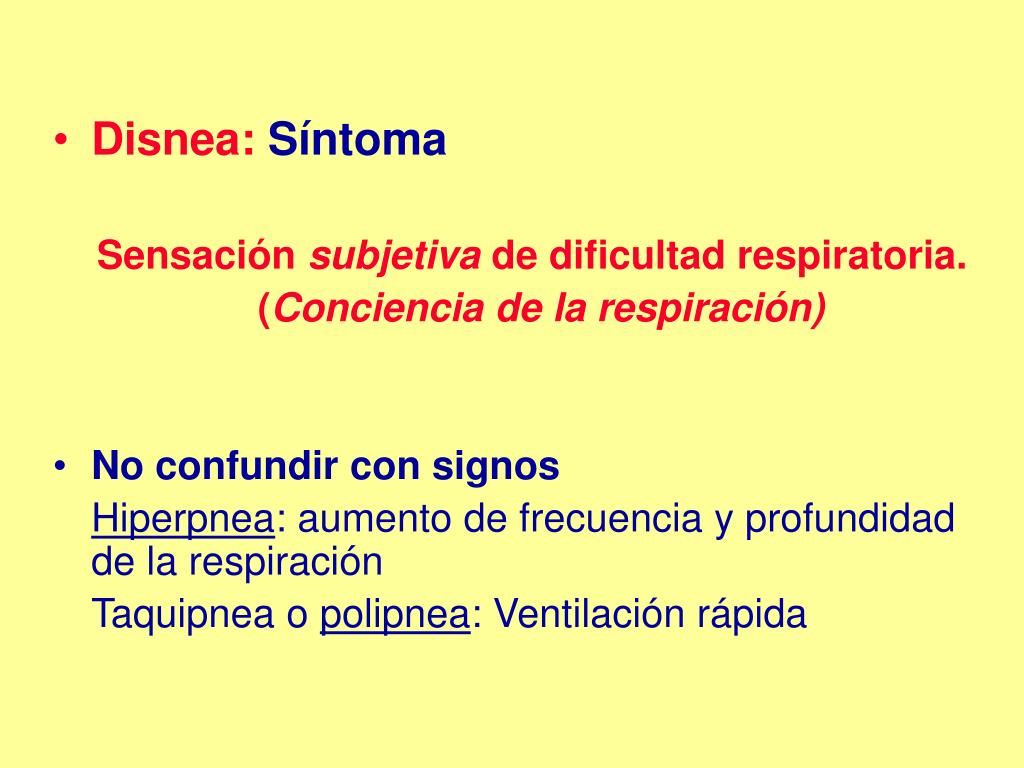 • Disnea: Síntoma

Sensación subjetiva de dificultad respiratoria. (Conciencia de la respiración)

• No confundir con signos

Hiperpnea: aumento de frecuencia y profundidad de la respiración

Taquipnea o polipnea: Ventilación rápida